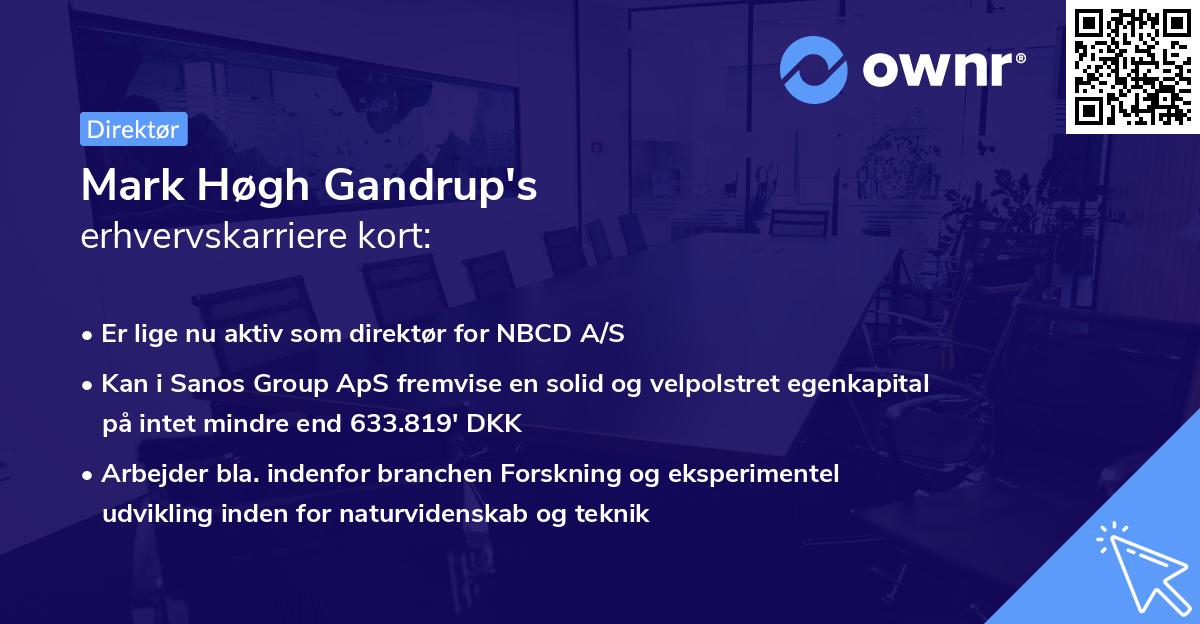 ownr®

Direktør

Mark Høgh Gandrup's
erhvervskarriere kort:

• Er lige nu aktiv som direktør for NBCD A/S
• Kan i Sanos Group ApS fremvise en solid og velpolstret egenkapital på intet mindre end 633.819' DKK
• Arbejder bla. indenfor branchen Forskning og eksperimentel udvikling inden for naturvidenskab og teknik